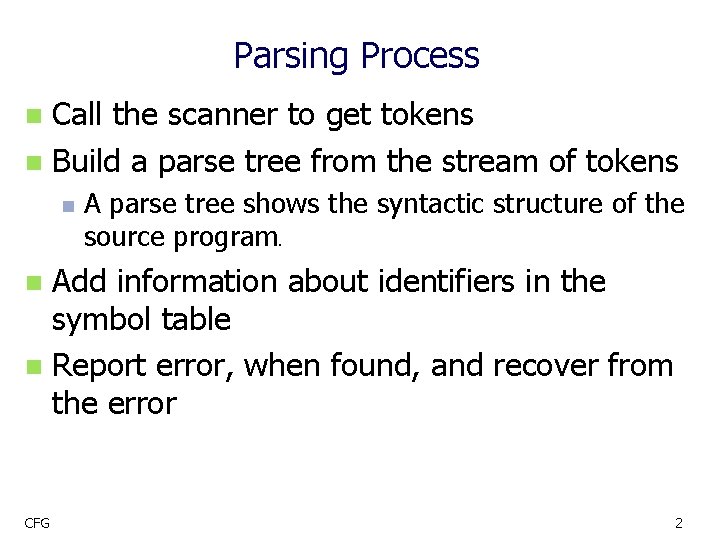 Parsing Process

Call the scanner to get tokens

Build a parse tree from the stream of tokens

A parse tree shows the syntactic structure of the source program.

Add information about identifiers in the symbol table

Report error, when found, and recover from the error

CFG

2